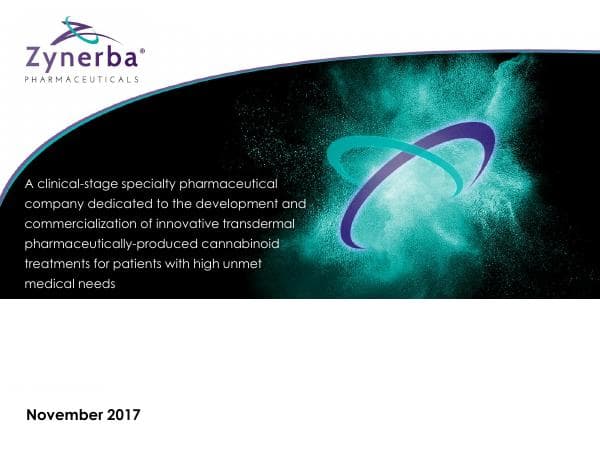 Zynerba®
PHARMACEUTICALS

A clinical-stage specialty pharmaceutical company dedicated to the development and commercialization of innovative transdermal pharmaceutically-produced cannabinoid treatments for patients with high unmet medical needs

November 2017